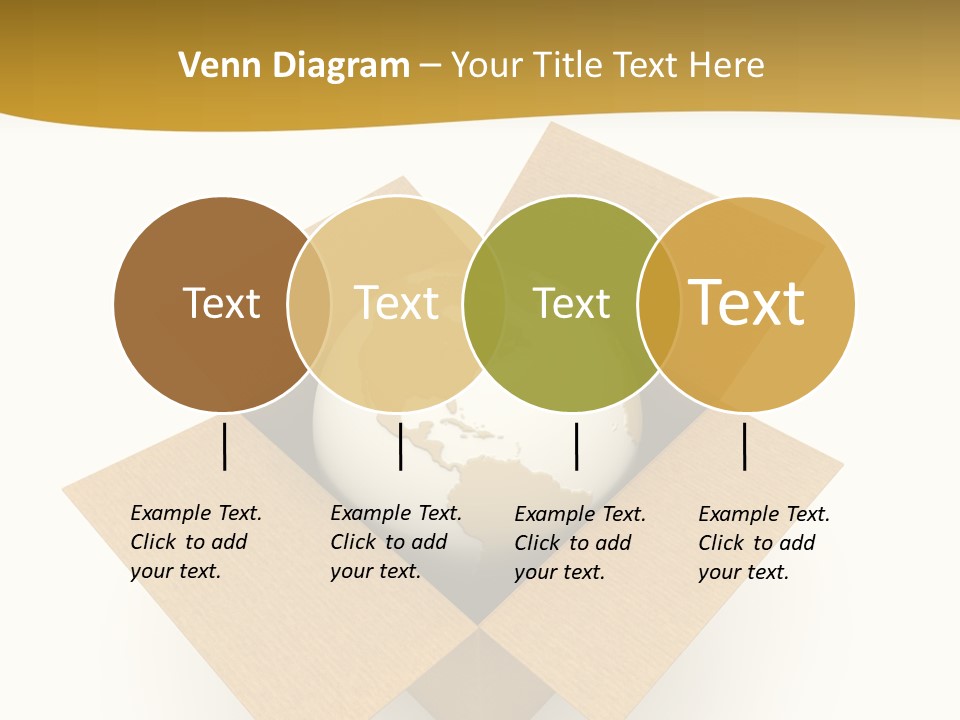 Venn Diagram – Your Title Text Here

Text

Text

Text

Text

Example Text. Click to add your text.

Example Text. Click to add your text.

Example Text. Click to add your text.

Example Text. Click to add your text.